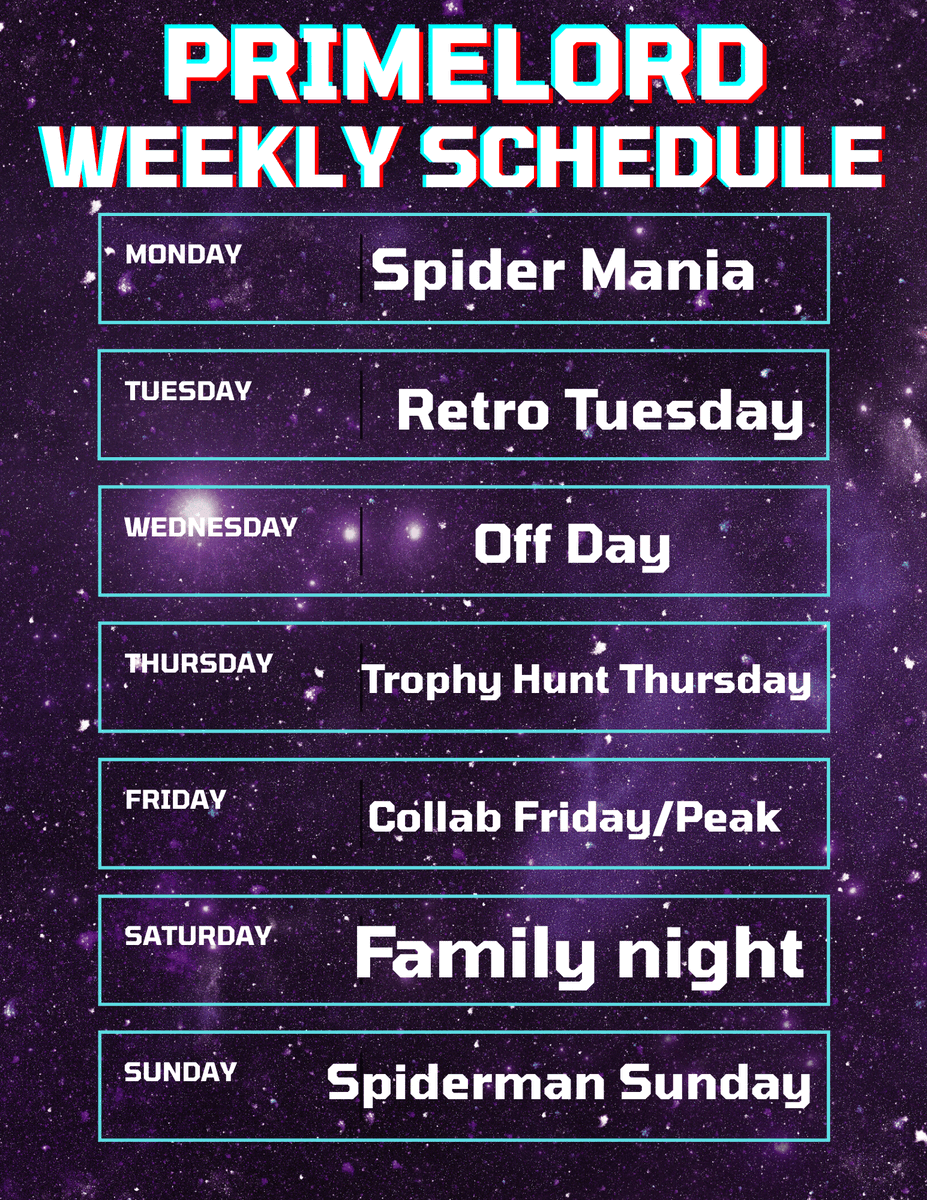 PRIMELORD
WEEKLY SCHEDULE

MONDAY Spider Mania

TUESDAY Retro Tuesday

WEDNESDAY Off Day

THURSDAY Trophy Hunt Thursday

FRIDAY Collab Friday/Peak

SATURDAY Family night

SUNDAY Spiderman Sunday